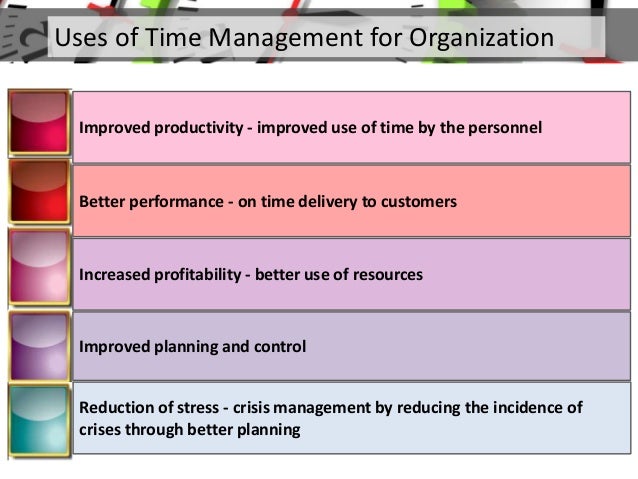 Uses of Time Management for Organization

Improved productivity - improved use of time by the personnel

Better performance - on time delivery to customers

Increased profitability - better use of resources

Improved planning and control

Reduction of stress - crisis management by reducing the incidence of crises through better planning